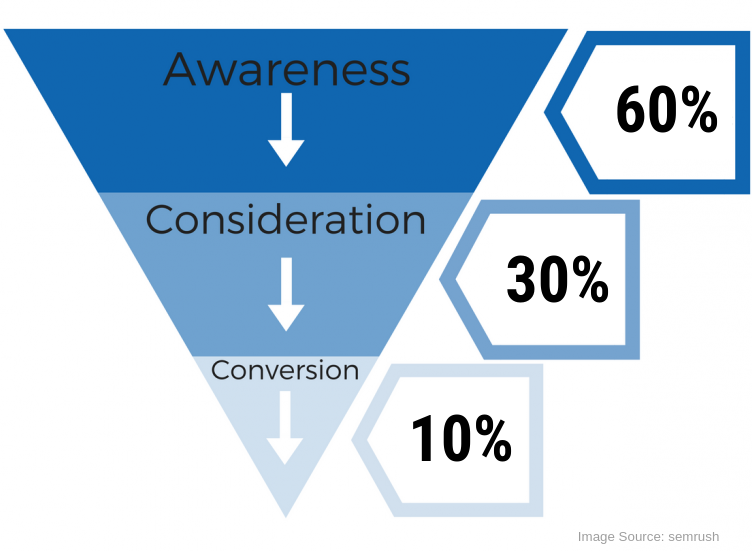 Awareness

60%

Consideration

30%

Conversion

10%

Image Source: semrush